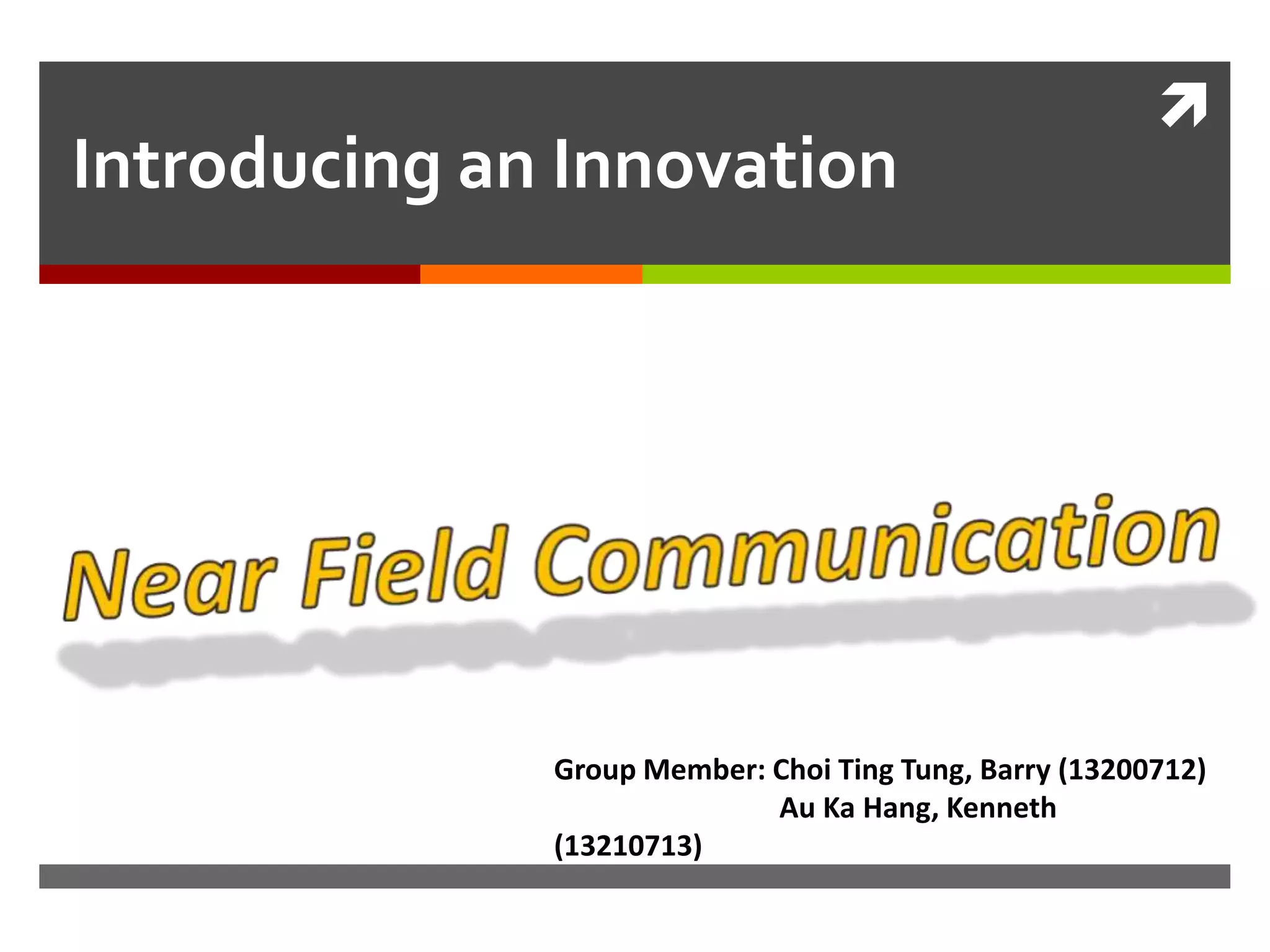 Introducing an Innovation

Near Field Communication

Group Member: Choi Ting Tung, Barry (13200712)
Au Ka Hang, Kenneth
(13210713)